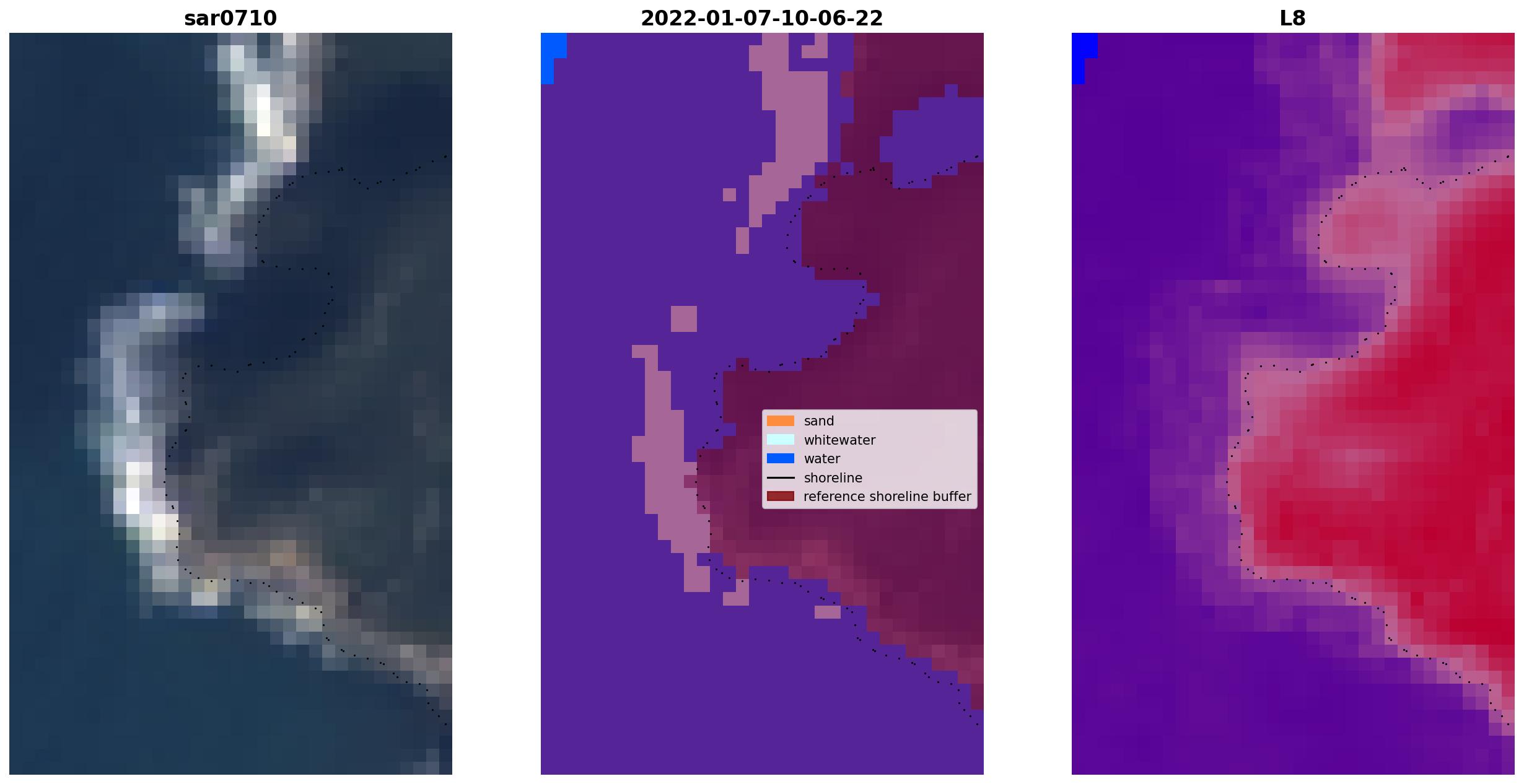 sar0710

2022-01-07-10-06-22

sand
whitewater
water
shoreline
reference shoreline buffer

L8